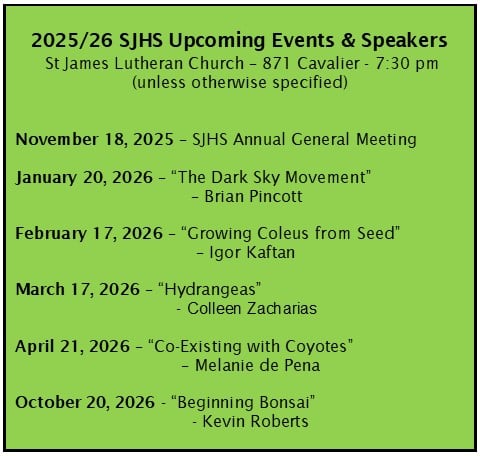 2025/26 SJHS Upcoming Events & Speakers
St James Lutheran Church – 871 Cavalier - 7:30 pm
(unless otherwise specified)

November 18, 2025 – SJHS Annual General Meeting

January 20, 2026 – “The Dark Sky Movement”
– Brian Pincott

February 17, 2026 – “Growing Coleus from Seed”
– Igor Kaftan

March 17, 2026 – “Hydrangeas”
- Colleen Zacharias

April 21, 2026 – “Co-Existing with Coyotes”
– Melanie de Pena

October 20, 2026 - “Beginning Bonsai”
- Kevin Roberts